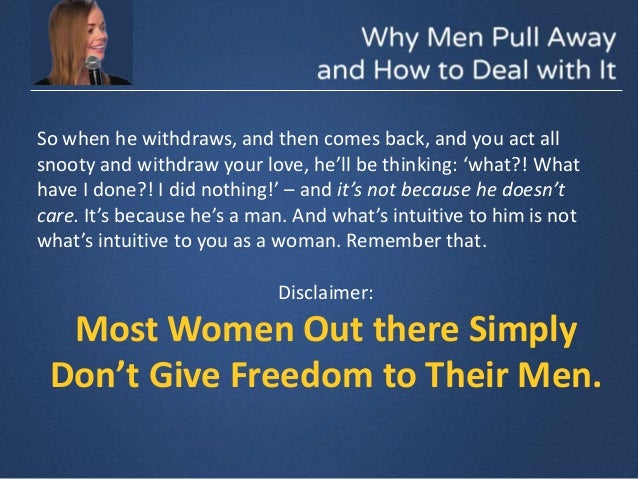 Why Men Pull Away and How to Deal with It

So when he withdraws, and then comes back, and you act all snooty and withdraw your love, he'll be thinking: 'what?! What have I done?! I did nothing!' – and it's not because he doesn't care. It's because he's a man. And what's intuitive to him is not what's intuitive to you as a woman. Remember that.

Disclaimer:

Most Women Out there Simply Don't Give Freedom to Their Men.